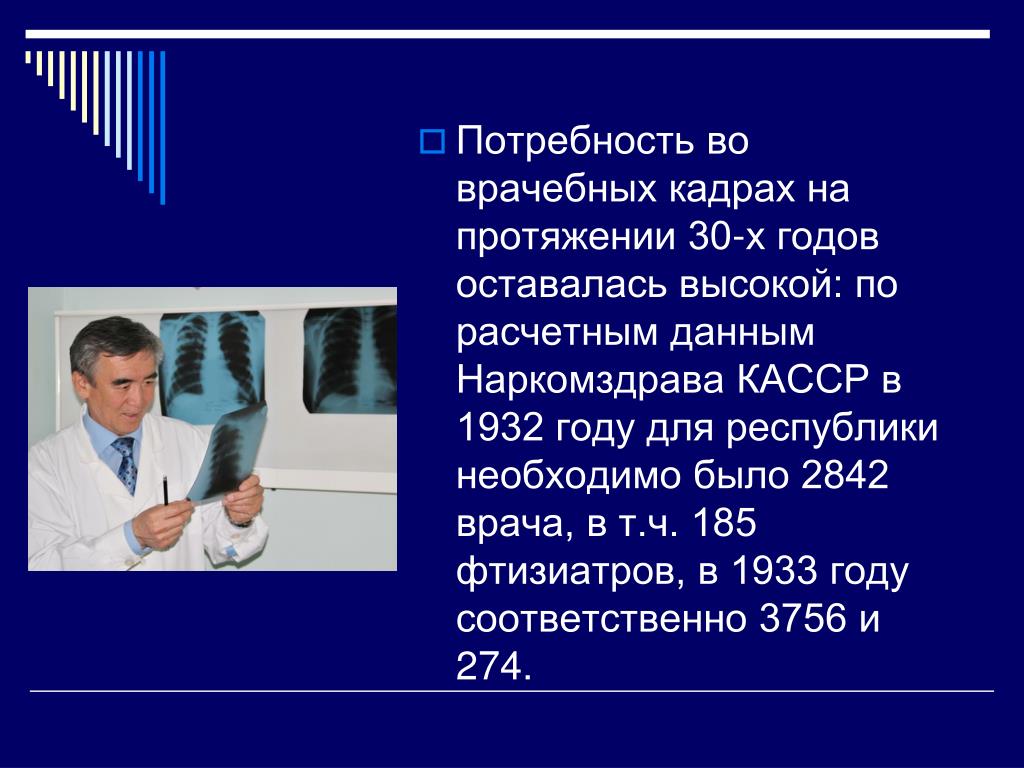 Потребность во врачебных кадрах на протяжении 30-х годов оставалась высокой: по расчетным данным Наркомздрава КАССР в 1932 году для республики необходимо было 2842 врача, в т.ч. 185 фтизиатров, в 1933 году соответственно 3756 и 274.